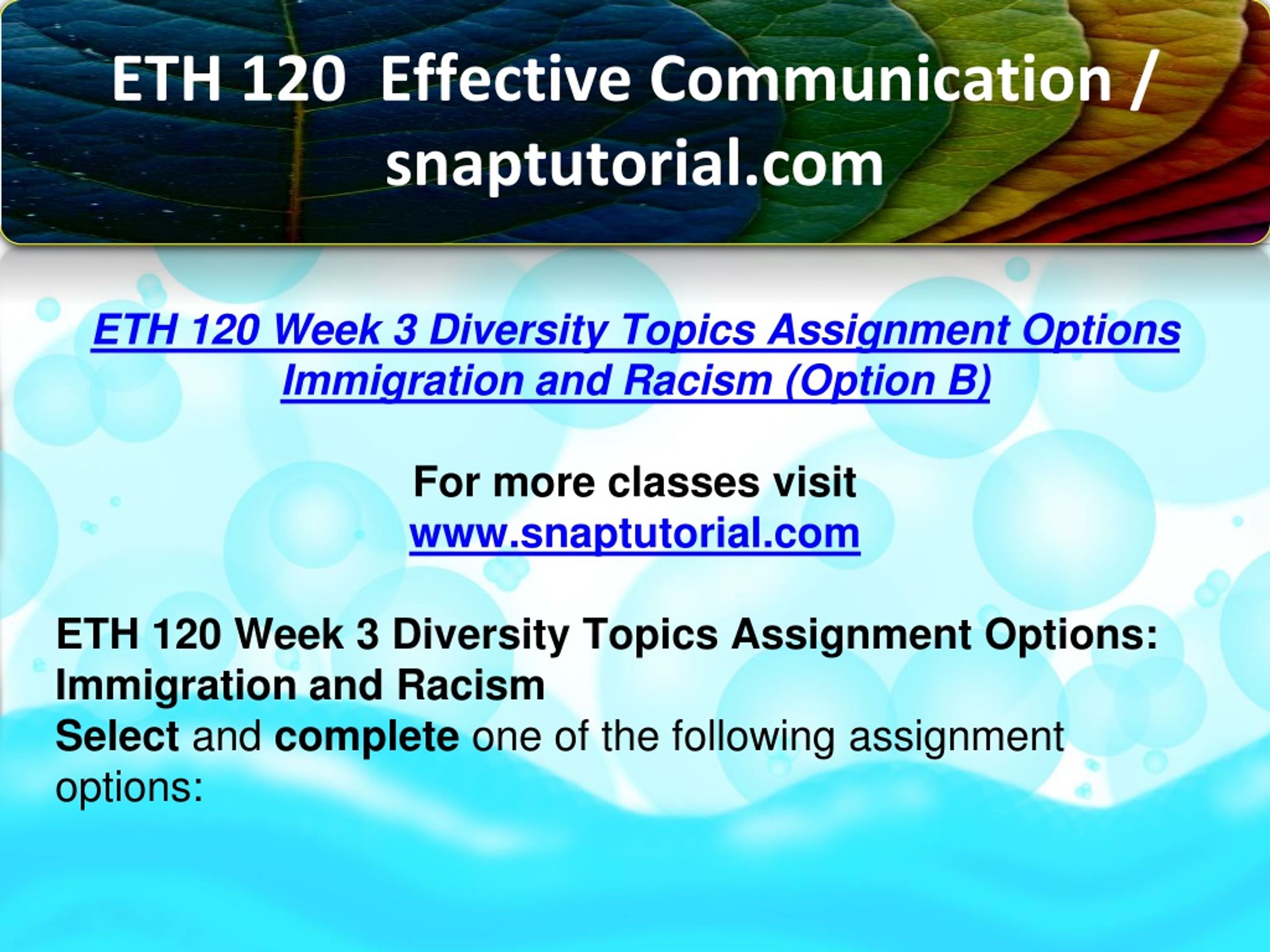 ETH 120 Effective Communication / snaptutorial.com

ETH 120 Week 3 Diversity Topics Assignment Options Immigration and Racism (Option B)

For more classes visit
www.snaptutorial.com

ETH 120 Week 3 Diversity Topics Assignment Options: Immigration and Racism
Select and complete one of the following assignment options: